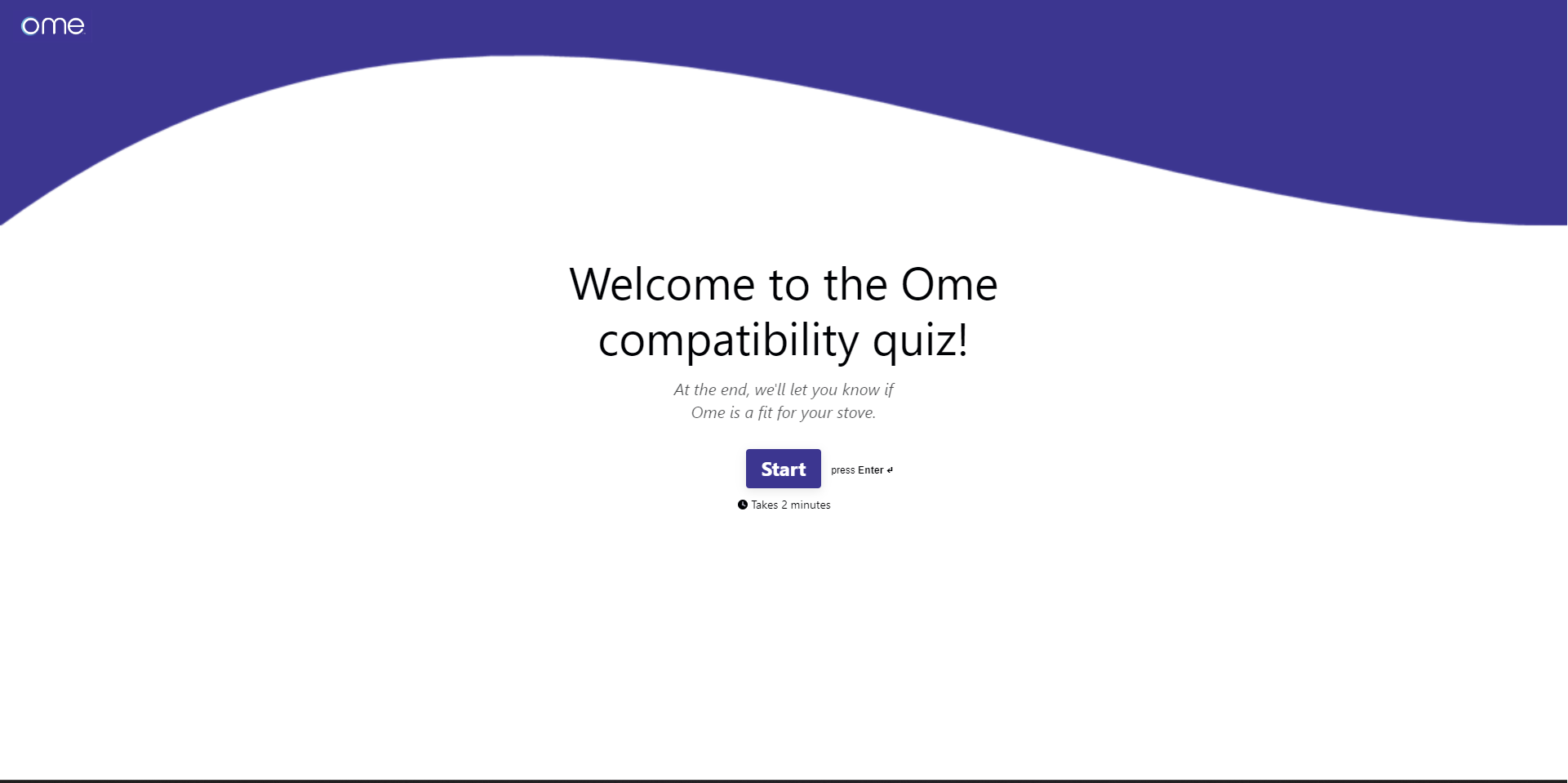 ome

Welcome to the Ome compatibility quiz!

At the end, we'll let you know if Ome is a fit for your stove.

Start press Enter ↵

Takes 2 minutes